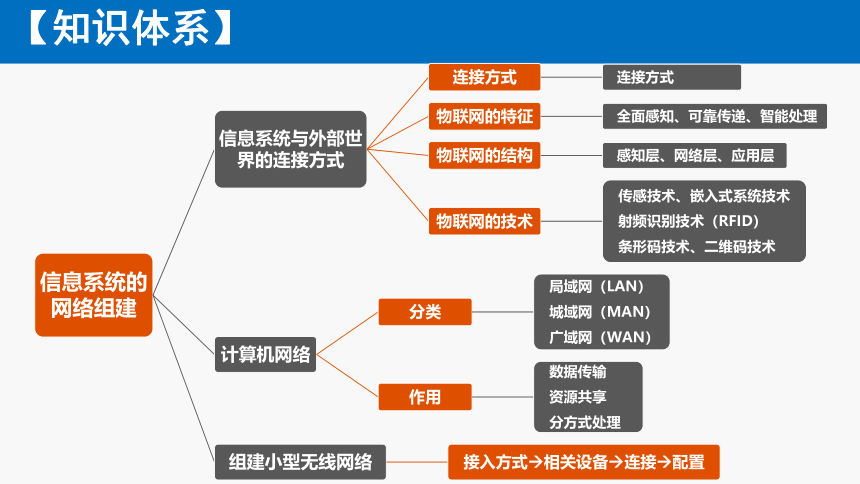 【知识体系】

信息系统的网络组建

信息系统与外部世界的连接方式

连接方式

连接方式

物联网的特征

全面感知、可靠传递、智能处理

物联网的结构

感知层、网络层、应用层

物联网的技术

传感技术、嵌入式系统技术
射频识别技术（RFID）
条形码技术、二维码技术

计算机网络

分类

局域网（LAN）
城域网（MAN）
广域网（WAN）

作用

数据传输
资源共享
分方式处理

组建小型无线网络

接入方式→相关设备→连接→配置